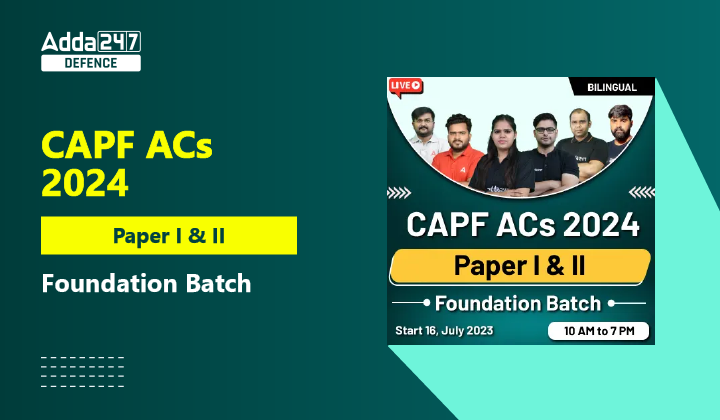 Adda247
DEFENCE

CAPF ACs 2024

Paper I & II

Foundation Batch

LIVE

BILINGUAL

CAPF ACs 2024

Paper I & II

Foundation Batch

Start 16, July 2023

10 AM to 7 PM